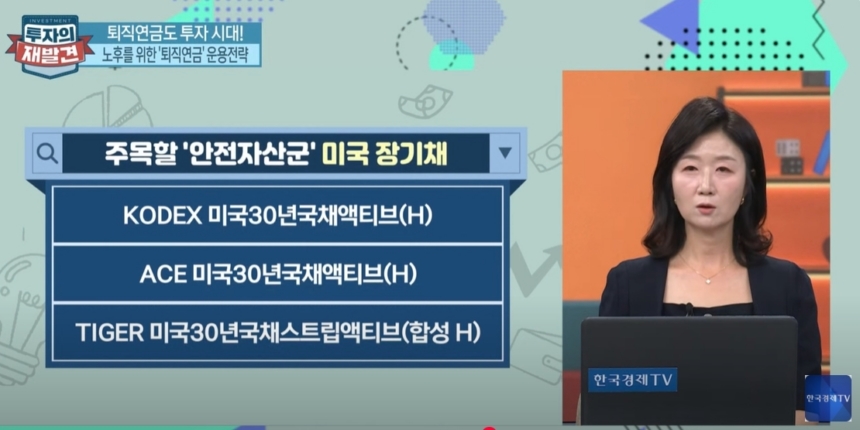 INVESTMENT
투자의 재발견

퇴직연금도 투자 시대!
노후를 위한 '퇴직연금' 운용전략

주목할 '안전자산군' 미국 장기채

KODEX 미국30년국채액티브(H)

ACE 미국30년국채액티브(H)

TIGER 미국30년국채스트립액티브(합성 H)

한국경제TV

한국경제TV